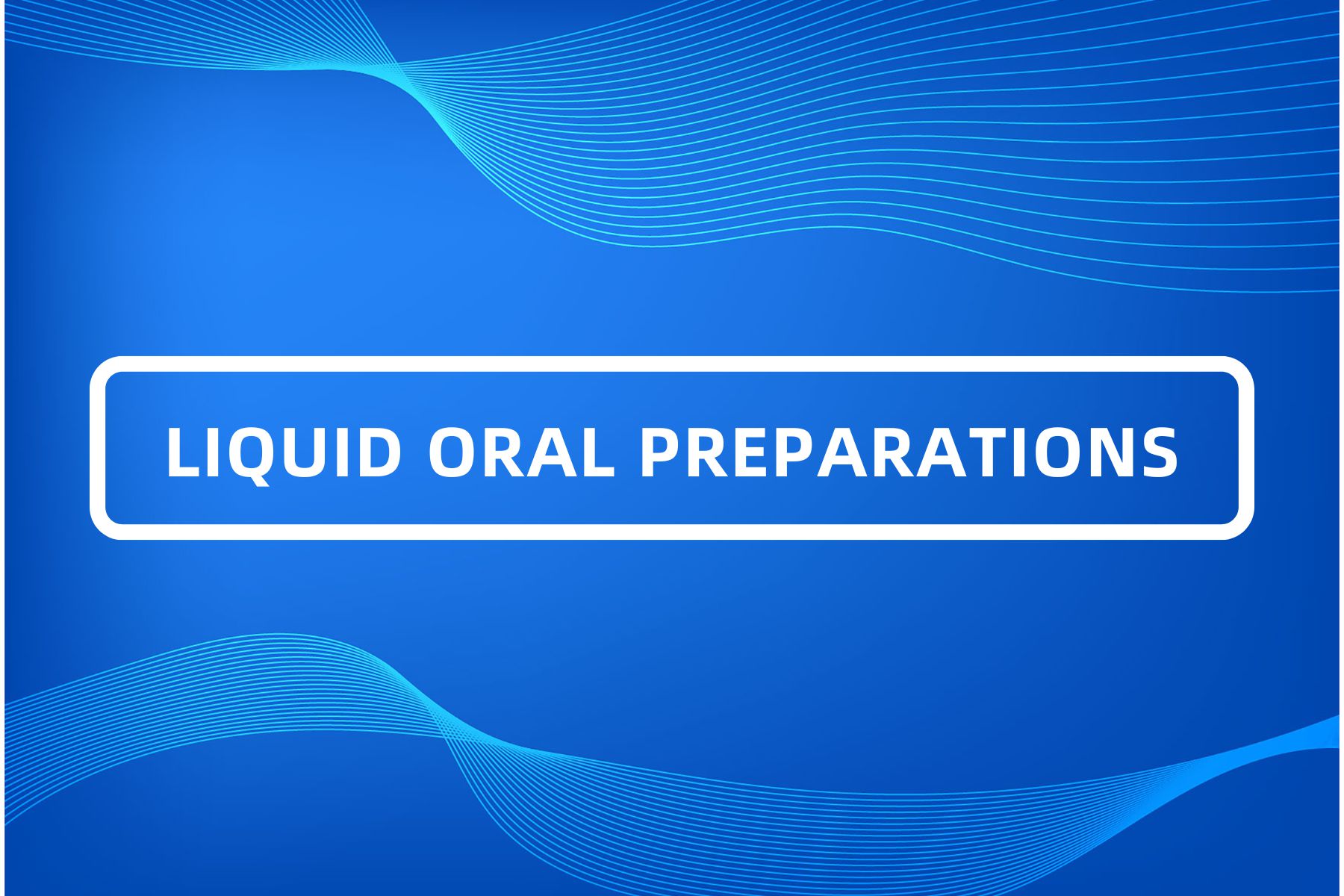 LIQUID ORAL PREPARATIONS